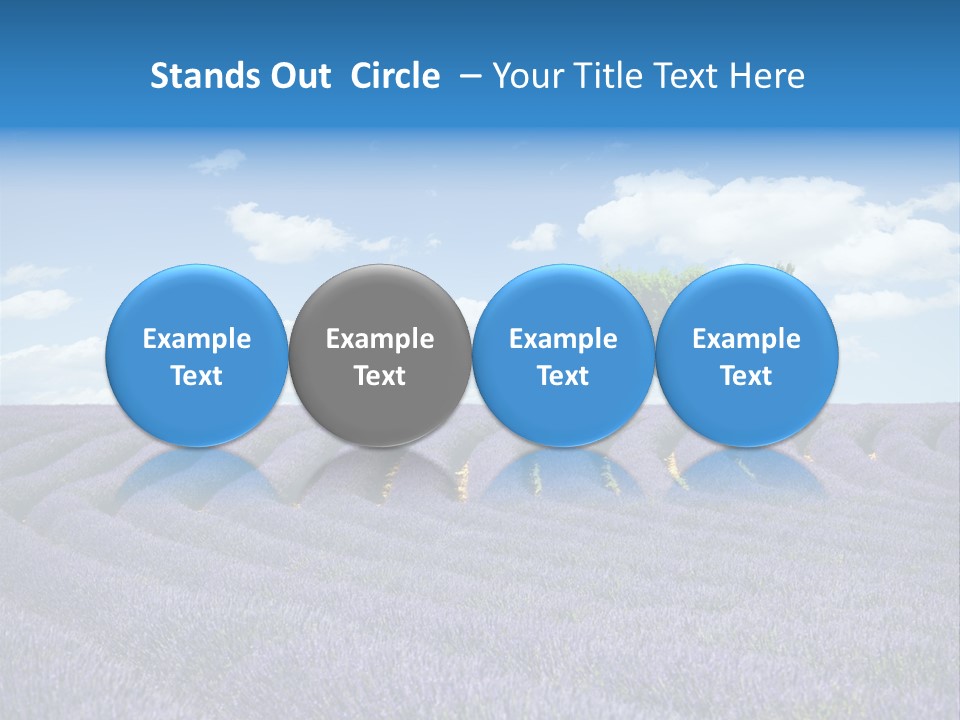 Stands Out Circle – Your Title Text Here

Example Text

Example Text

Example Text

Example Text